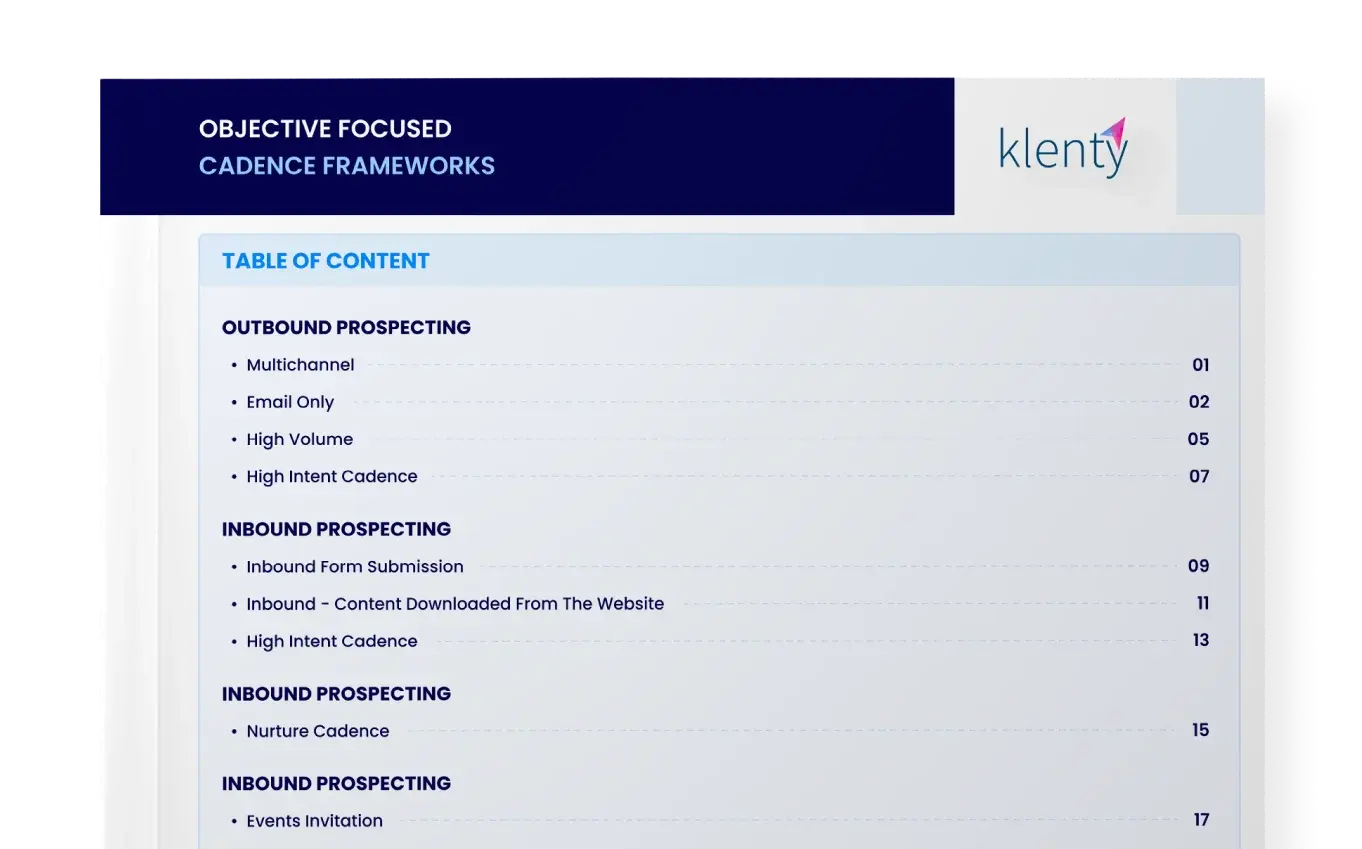 OBJECTIVE FOCUSED
CADENCE FRAMEWORKS

klenty

TABLE OF CONTENT

OUTBOUND PROSPECTING

• Multichannel 01
• Email Only 02
• High Volume 05
• High Intent Cadence 07

INBOUND PROSPECTING

• Inbound Form Submission 09
• Inbound - Content Downloaded From The Website 11
• High Intent Cadence 13

INBOUND PROSPECTING

• Nurture Cadence 15

INBOUND PROSPECTING

• Events Invitation 17